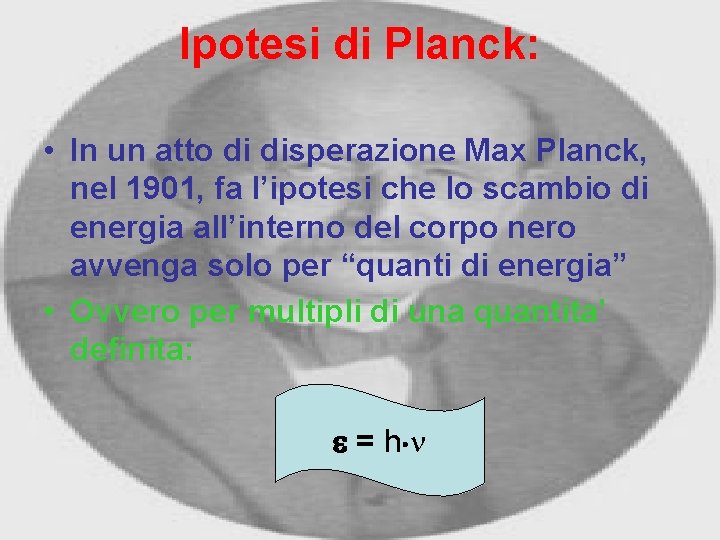 Ipotesi di Planck:

• In un atto di disperazione Max Planck, nel 1901, fa l'ipotesi che lo scambio di energia all'interno del corpo nero avvenga solo per "quanti di energia"

• Ovvero per multipli di una quantita' definita:

$\varepsilon = h \cdot \nu$